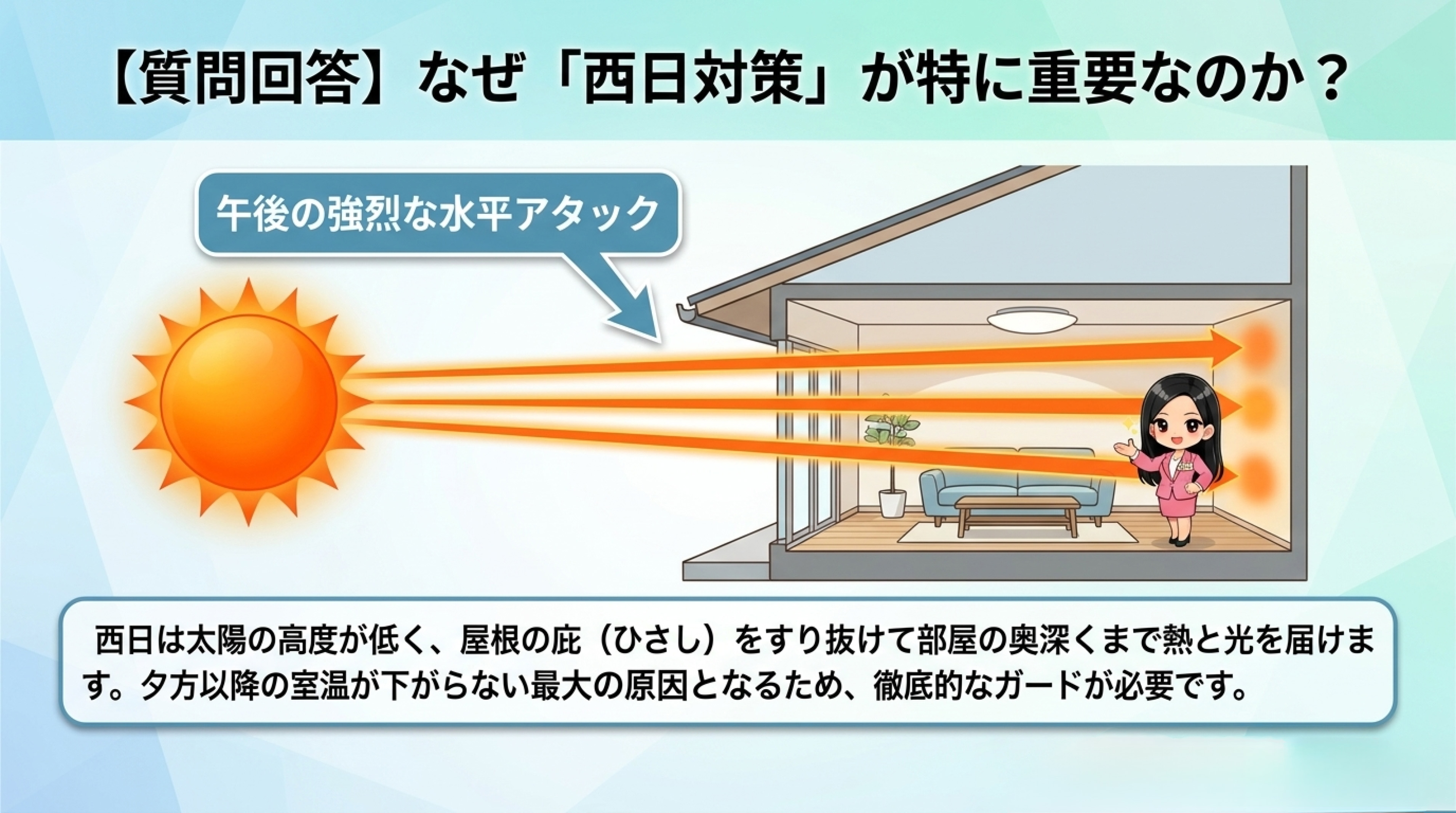 【質問回答】なぜ「西日対策」が特に重要なのか？

午後の強烈な水平アタック

西日は太陽の高度が低く、屋根の庇（ひさし）をすり抜けて部屋の奥深くまで熱と光を届けます。夕方以降の室温が下がらない最大の原因となるため、徹底的なガードが必要です。